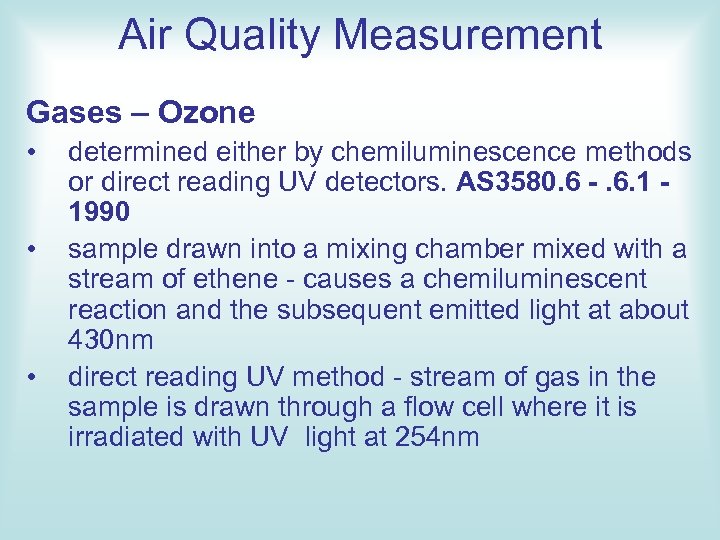 Air Quality Measurement

Gases – Ozone

• determined either by chemiluminescence methods or direct reading UV detectors. AS3580.6 - .6.1 - 1990

• sample drawn into a mixing chamber mixed with a stream of ethene - causes a chemiluminescent reaction and the subsequent emitted light at about 430nm

• direct reading UV method - stream of gas in the sample is drawn through a flow cell where it is irradiated with UV light at 254nm